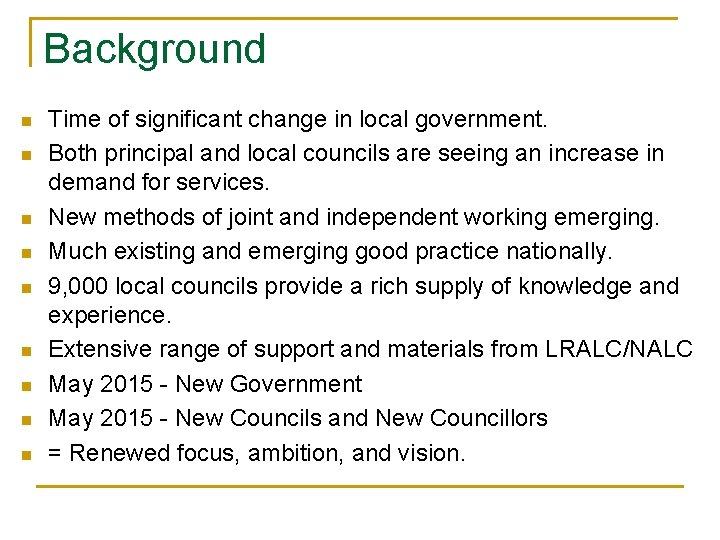 Background

- Time of significant change in local government.
- Both principal and local councils are seeing an increase in demand for services.
- New methods of joint and independent working emerging.
- Much existing and emerging good practice nationally.
- 9,000 local councils provide a rich supply of knowledge and experience.
- Extensive range of support and materials from LRALC/NALC
- May 2015 - New Government
- May 2015 - New Councils and New Councillors
- = Renewed focus, ambition, and vision.